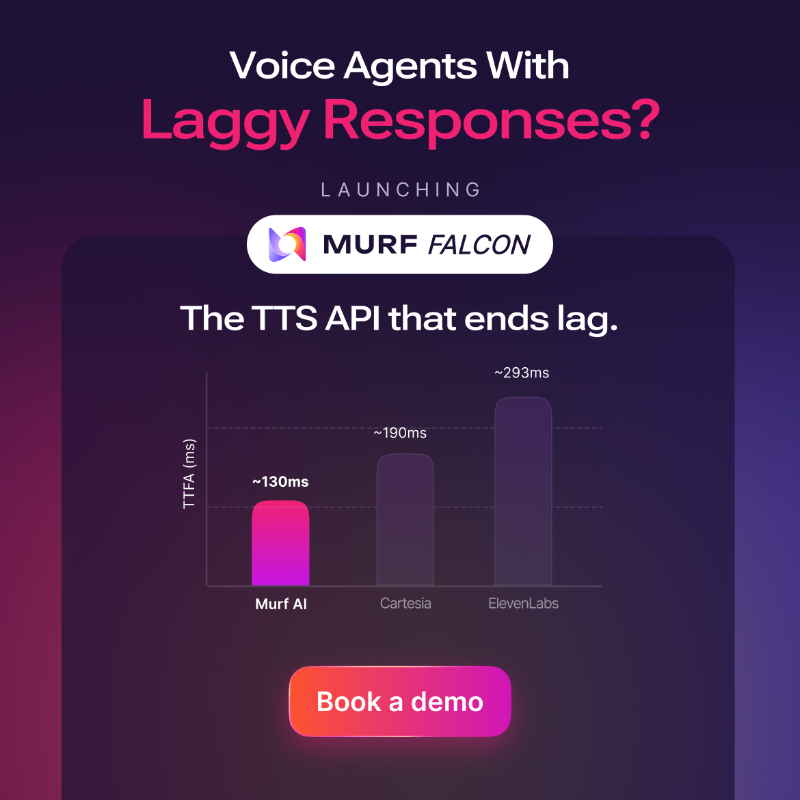 Voice Agents With
Laggy Responses?

LAUNCHING

MURF FALCON

The TTS API that ends lag.

TTFA (ms)

~130ms
~190ms
~293ms

Murf AI
Cartesia
ElevenLabs

Book a demo